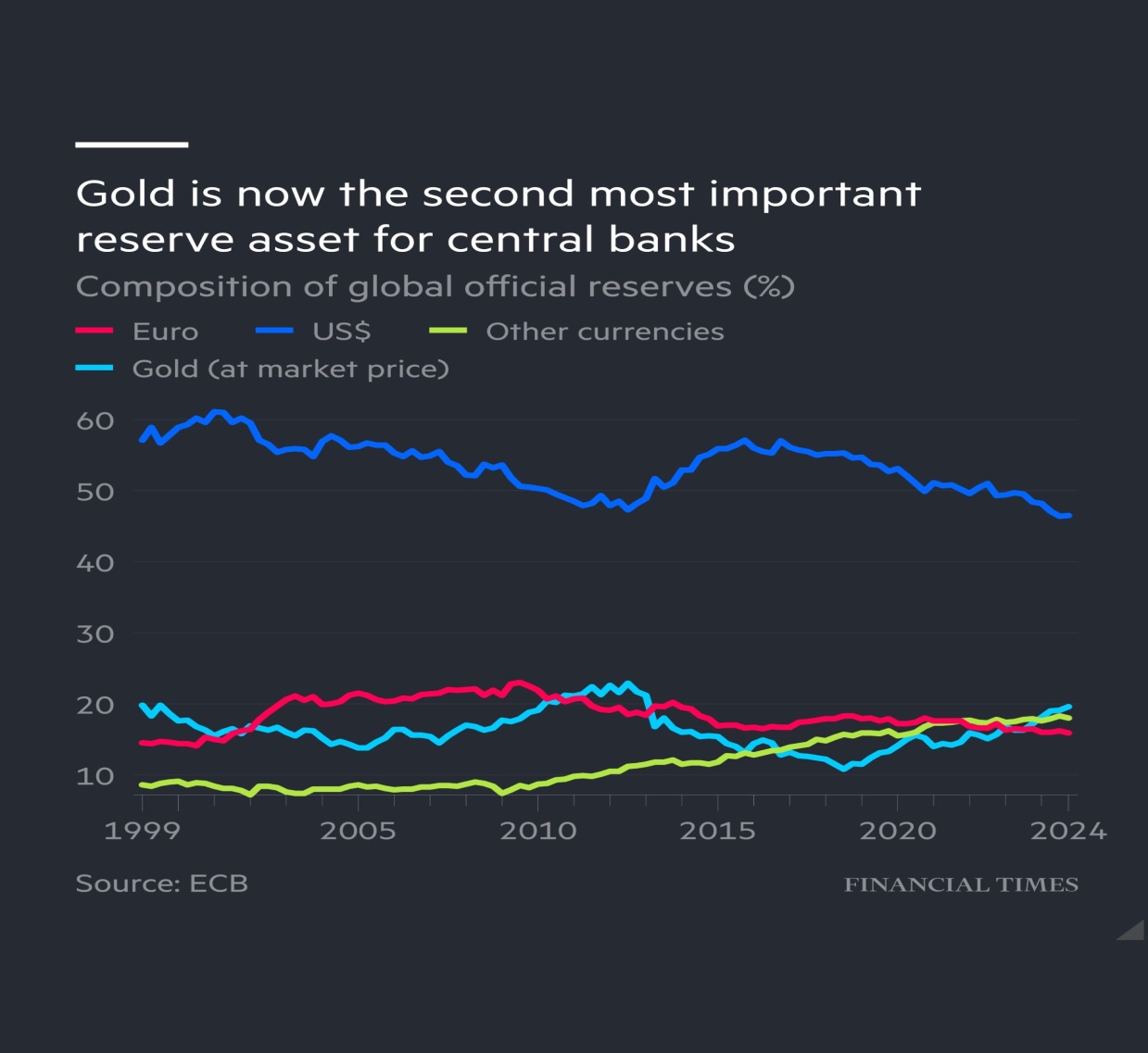 Gold is now the second most important reserve asset for central banks

Composition of global official reserves (%)

Euro US$ Other currencies Gold (at market price)

60
50
40
30
20
10

1999 2005 2010 2015 2020 2024

Source: ECB

FINANCIAL TIMES